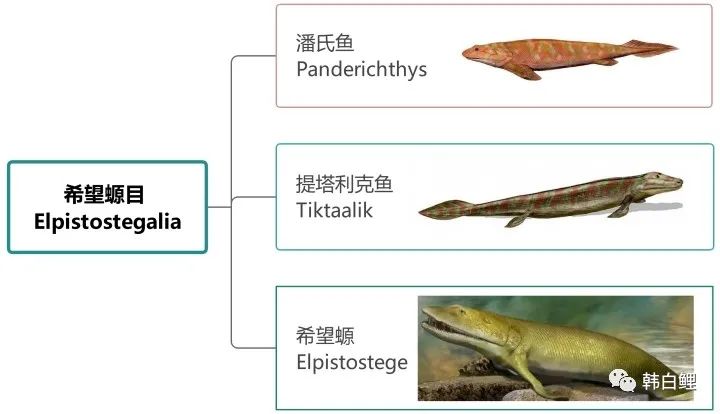 希望螈目
Elpistostegalia

潘氏鱼
Panderichthys

提塔利克鱼
Tiktaalik

希望螈
Elpistostege

韩白鲤